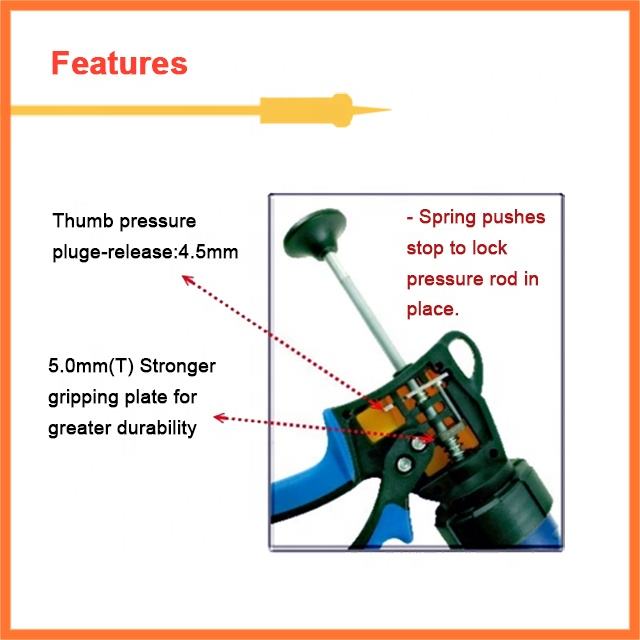 Features

Thumb pressure pluge-release:4.5mm

5.0mm(T) Stronger gripping plate for greater durability

- Spring pushes stop to lock pressure rod in place.